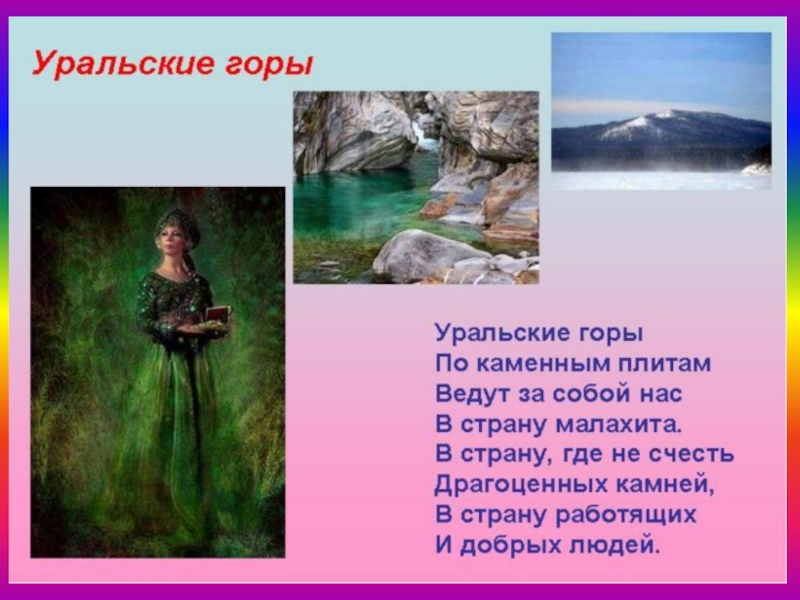 Уральские горы

Уральские горы
По каменным плитам
Ведут за собой нас
В страну малахита.
В страну, где не счесть
Драгоценных камней,
В страну работящих
И добрых людей.